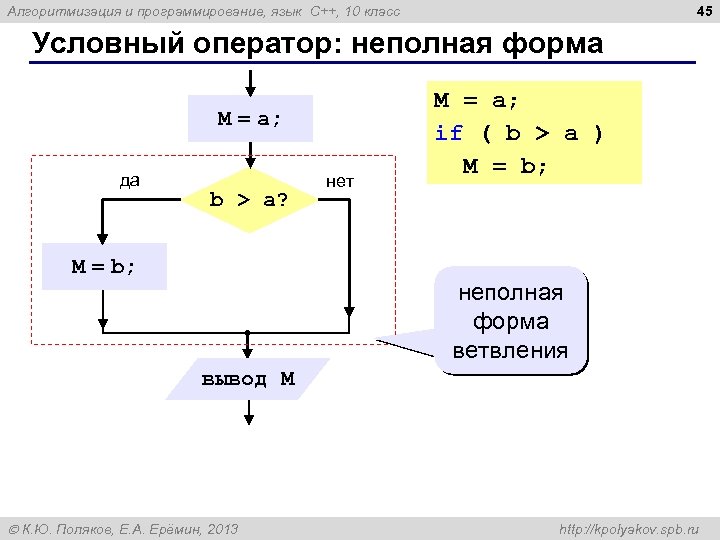 Алгоритмизация и программирование, язык C++, 10 класс

45

Условный оператор: неполная форма

M = a;

да

b > a?

нет

M = b;

вывод M

M = a;
if ( b > a )
  M = b;

неполная форма ветвления

© К.Ю. Поляков, Е.А. Ерёмин, 2013

http://kpolyakov.spb.ru